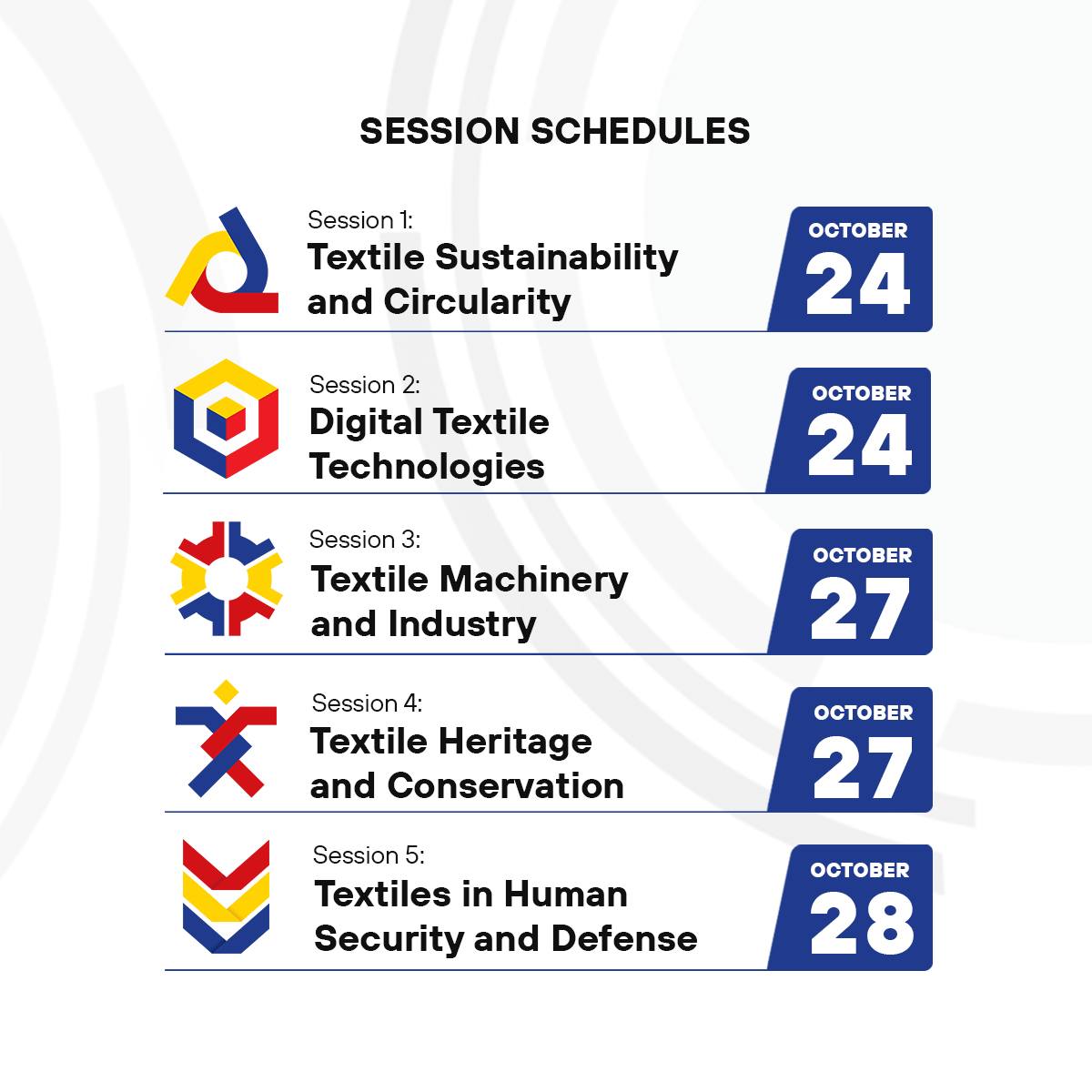 SESSION SCHEDULES

Session 1:
Textile Sustainability and Circularity

OCTOBER
24

Session 2:
Digital Textile Technologies

OCTOBER
24

Session 3:
Textile Machinery and Industry

OCTOBER
27

Session 4:
Textile Heritage and Conservation

OCTOBER
27

Session 5:
Textiles in Human Security and Defense

OCTOBER
28